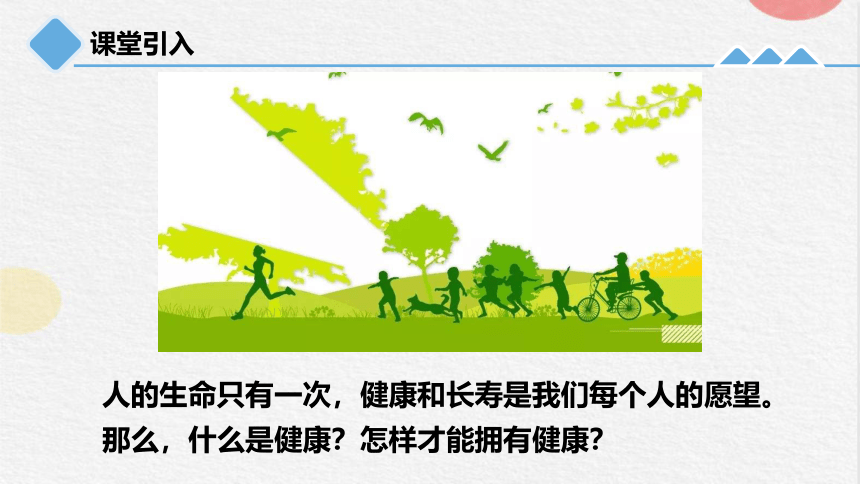 课堂引入

人的生命只有一次，健康和长寿是我们每个人的愿望。那么，什么是健康？怎样才能拥有健康？